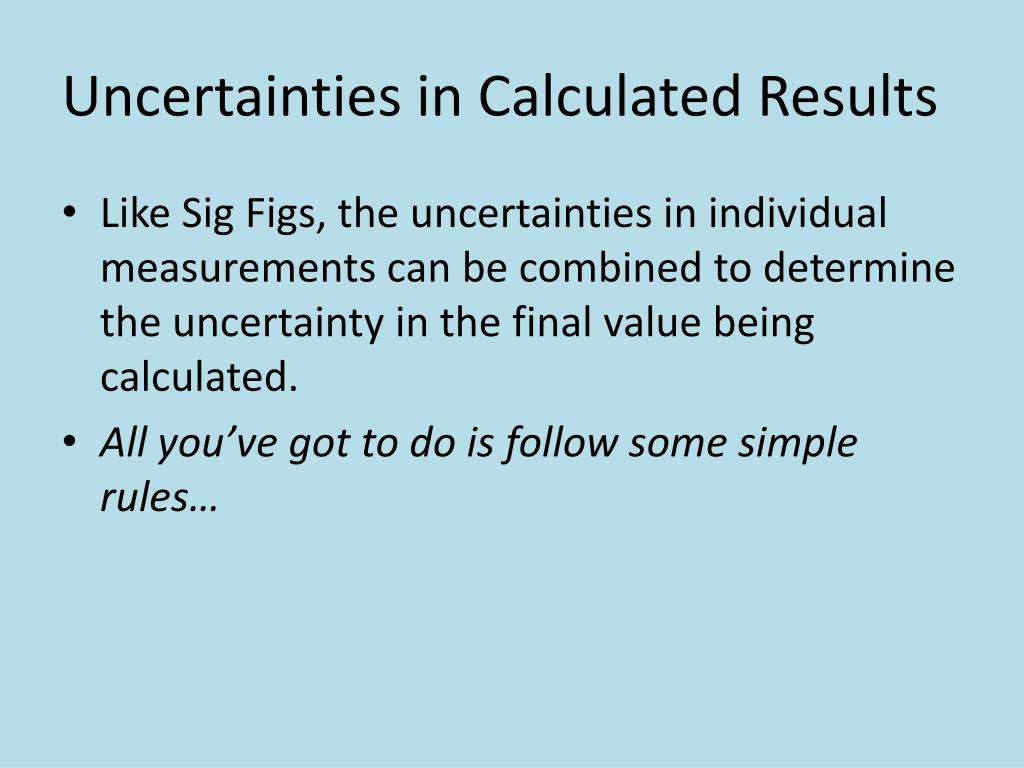 Uncertainties in Calculated Results

• Like Sig Figs, the uncertainties in individual measurements can be combined to determine the uncertainty in the final value being calculated.

• All you've got to do is follow some simple rules…